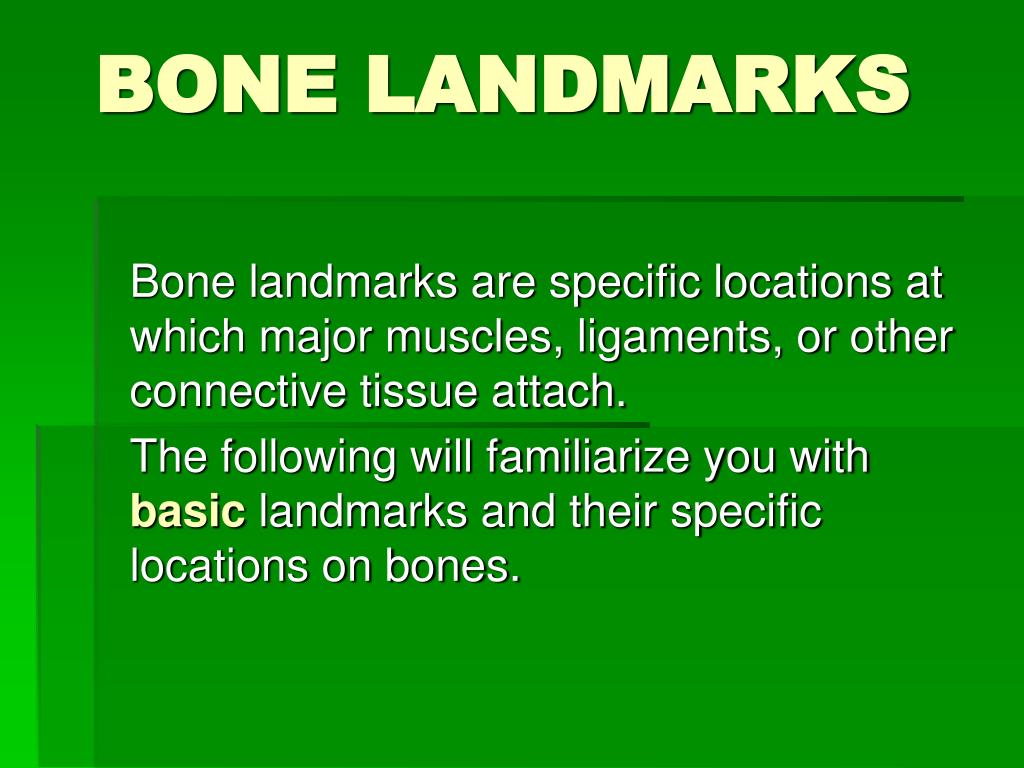 BONE LANDMARKS

Bone landmarks are specific locations at which major muscles, ligaments, or other connective tissue attach.

The following will familiarize you with basic landmarks and their specific locations on bones.